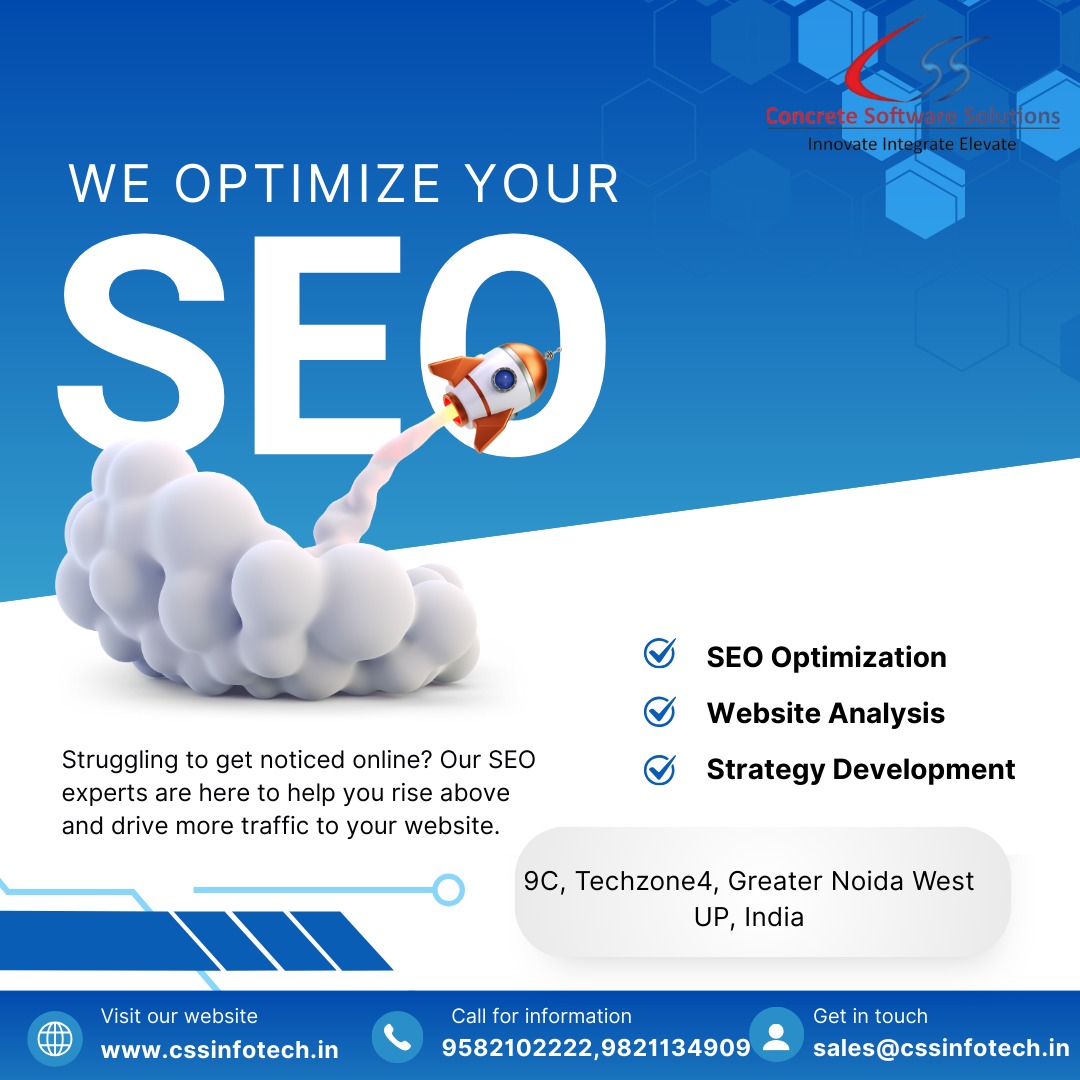 CSS
Concrete Software Solutions
Innovate Integrate Elevate

WE OPTIMIZE YOUR
SEO

SEO Optimization
Website Analysis
Strategy Development

Struggling to get noticed online? Our SEO experts are here to help you rise above and drive more traffic to your website.

9C, Techzone4, Greater Noida West
UP, India

Visit our website
www.cssinfotech.in

Call for information
9582102222,9821134909

Get in touch
sales@cssinfotech.in